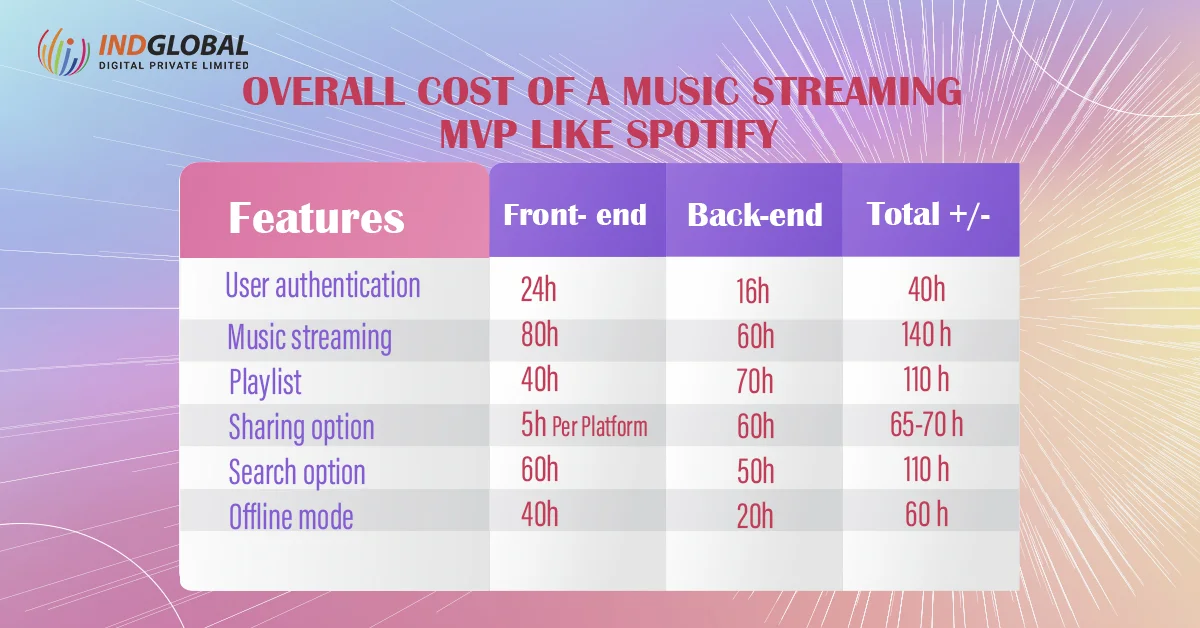 INDGLOBAL
DIGITAL PRIVATE LIMITED

OVERALL COST OF A MUSIC STREAMING MVP LIKE SPOTIFY

| Features | Front- end | Back-end | Total +/- |
|---|---|---|---|
| User authentication | 24h | 16h | 40h |
| Music streaming | 80h | 60h | 140 h |
| Playlist | 40h | 70h | 110 h |
| Sharing option | 5h Per Platform | 60h | 65-70 h |
| Search option | 60h | 50h | 110 h |
| Offline mode | 40h | 20h | 60 h |